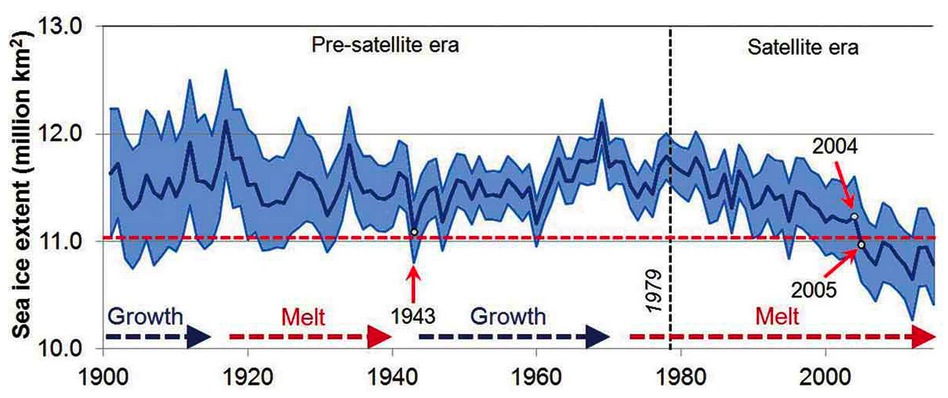 Sea ice extent (million km$^2$)

13.0
12.0
11.0
10.0

Pre-satellite era

Satellite era

2004

2005

1943

1979

Growth

Melt

Growth

Melt

1900
1920
1940
1960
1980
2000